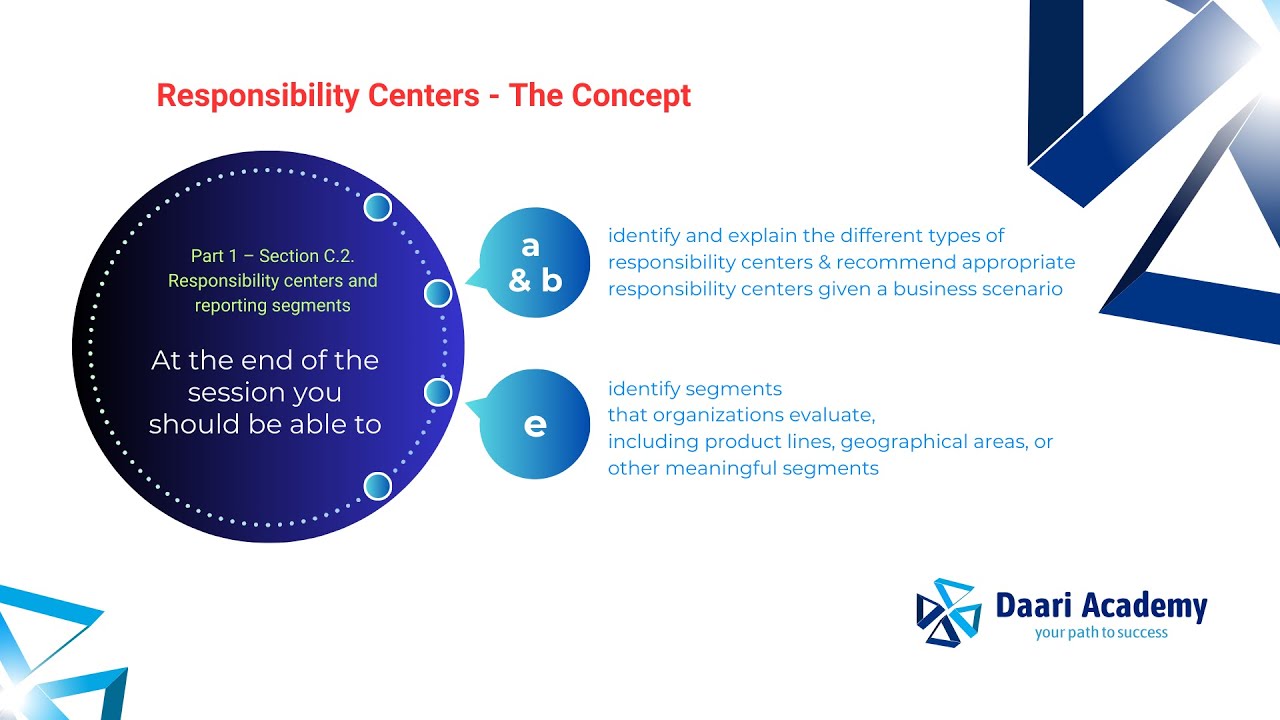 Responsibility Centers - The Concept

Part 1 – Section C.2. Responsibility centers and reporting segments

At the end of the session you should be able to

a & b

identify and explain the different types of responsibility centers & recommend appropriate responsibility centers given a business scenario

e

identify segments
that organizations evaluate,
including product lines, geographical areas, or other meaningful segments

Daari Academy
your path to success